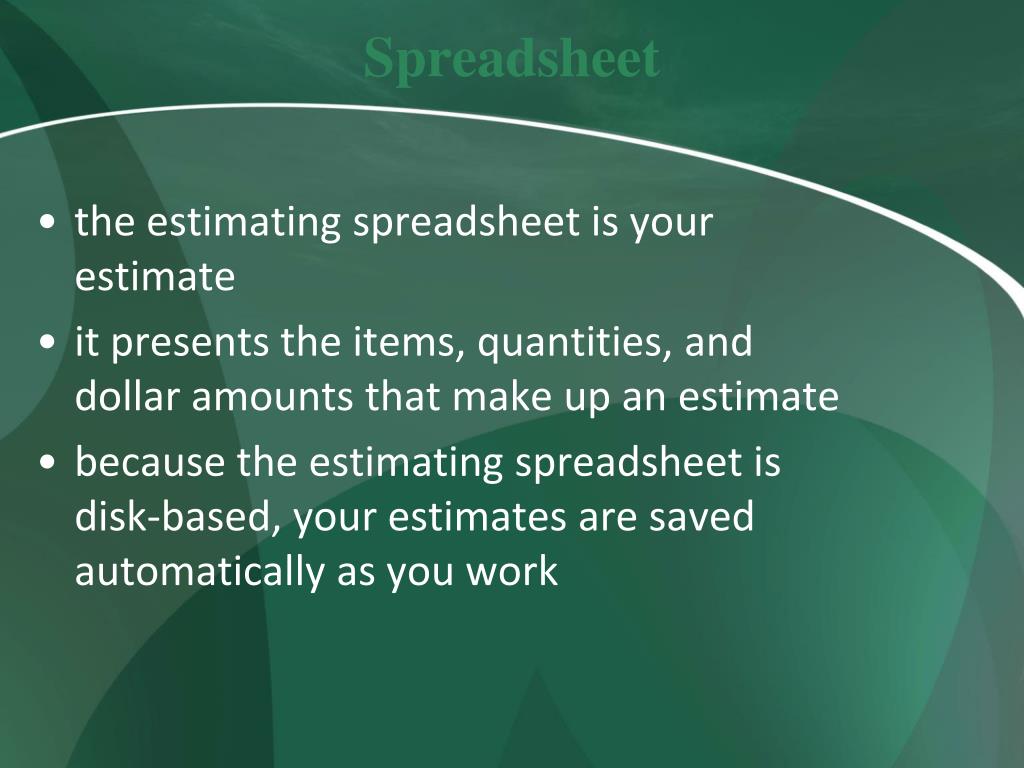 Spreadsheet

• the estimating spreadsheet is your estimate
• it presents the items, quantities, and dollar amounts that make up an estimate
• because the estimating spreadsheet is disk-based, your estimates are saved automatically as you work